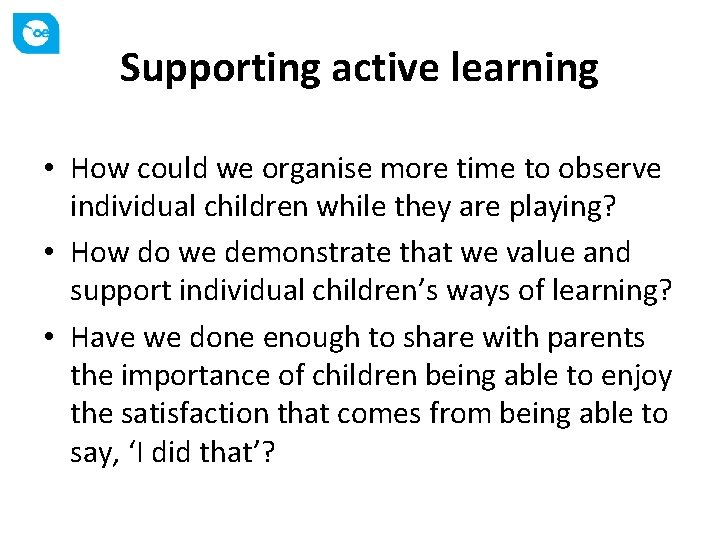 oe

Supporting active learning

• How could we organise more time to observe individual children while they are playing?
• How do we demonstrate that we value and support individual children’s ways of learning?
• Have we done enough to share with parents the importance of children being able to enjoy the satisfaction that comes from being able to say, ‘I did that’?